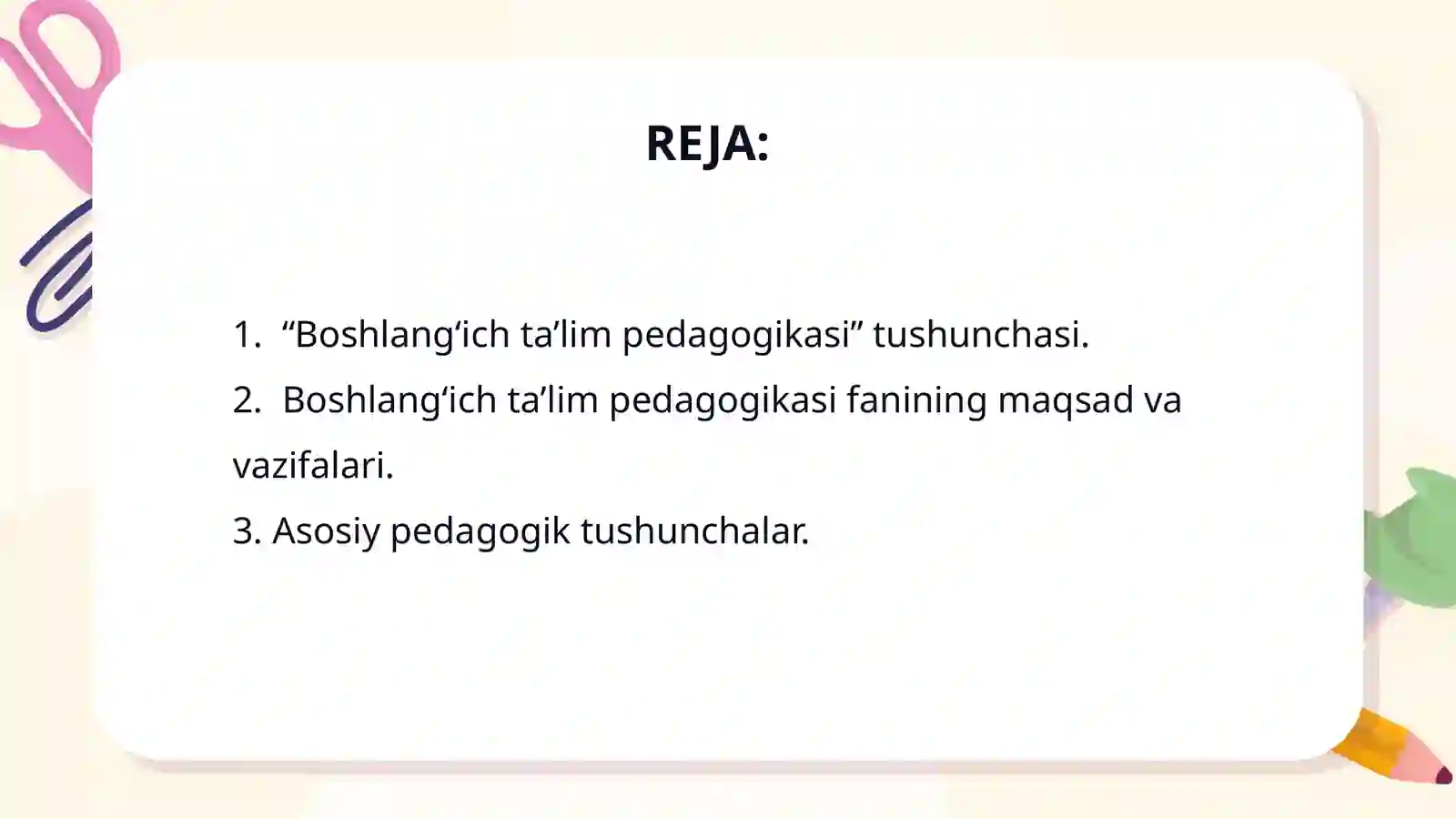 REJA:

1. “Boshlang‘ich ta’lim pedagogikasi” tushunchasi.
2. Boshlang‘ich ta’lim pedagogikasi fanining maqsad va vazifalari.
3. Asosiy pedagogik tushunchalar.